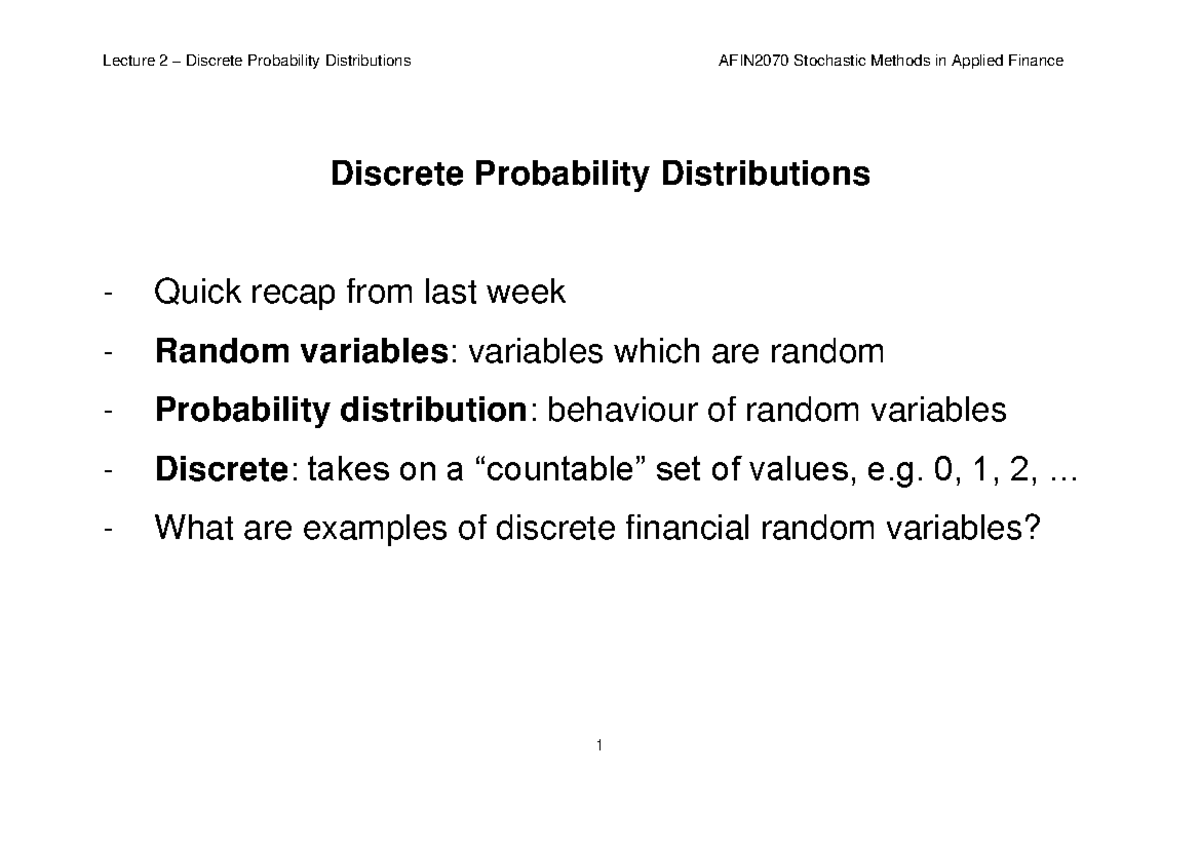 Lecture 2 – Discrete Probability Distributions

AFIN2070 Stochastic Methods in Applied Finance

Discrete Probability Distributions

- Quick recap from last week

- Random variables: variables which are random

- Probability distribution: behaviour of random variables

- Discrete: takes on a “countable” set of values, e.g. 0, 1, 2, …

- What are examples of discrete financial random variables?

1